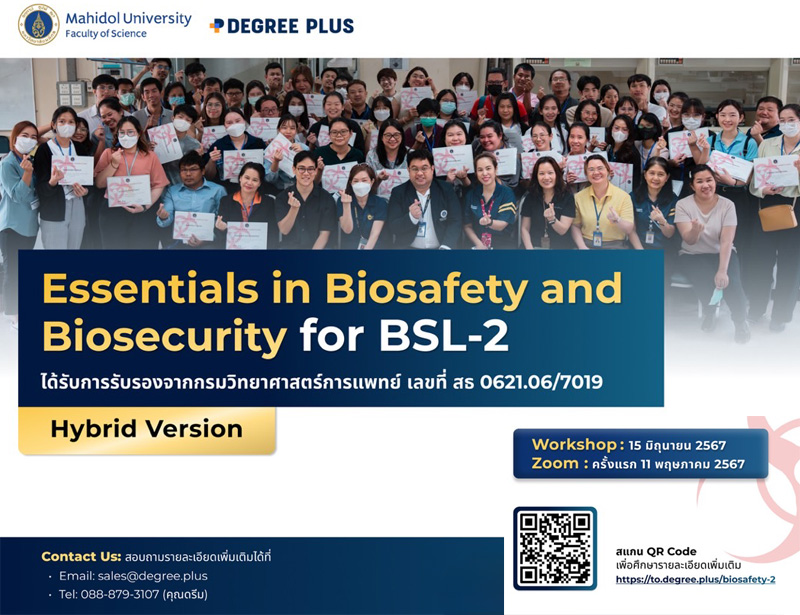 Mahidol University
Faculty of Science

DEGREE PLUS

Essentials in Biosafety and Biosecurity for BSL-2

ได้รับการรับรองจากกรมวิทยาศาสตร์การแพทย์ เลขที่ สธ 0621.06/7019

Hybrid Version

Workshop : 15 มิถุนายน 2567
Zoom : ครั้งแรก 11 พฤษภาคม 2567

Contact Us: สอบถามรายละเอียดเพิ่มเติมได้ที่
• Email: sales@degree.plus
• Tel: 088-879-3107 (คุณดรีม)

สแกน QR Code
เพื่อศึกษารายละเอียดเพิ่มเติม
https://to.degree.plus/biosafety-2